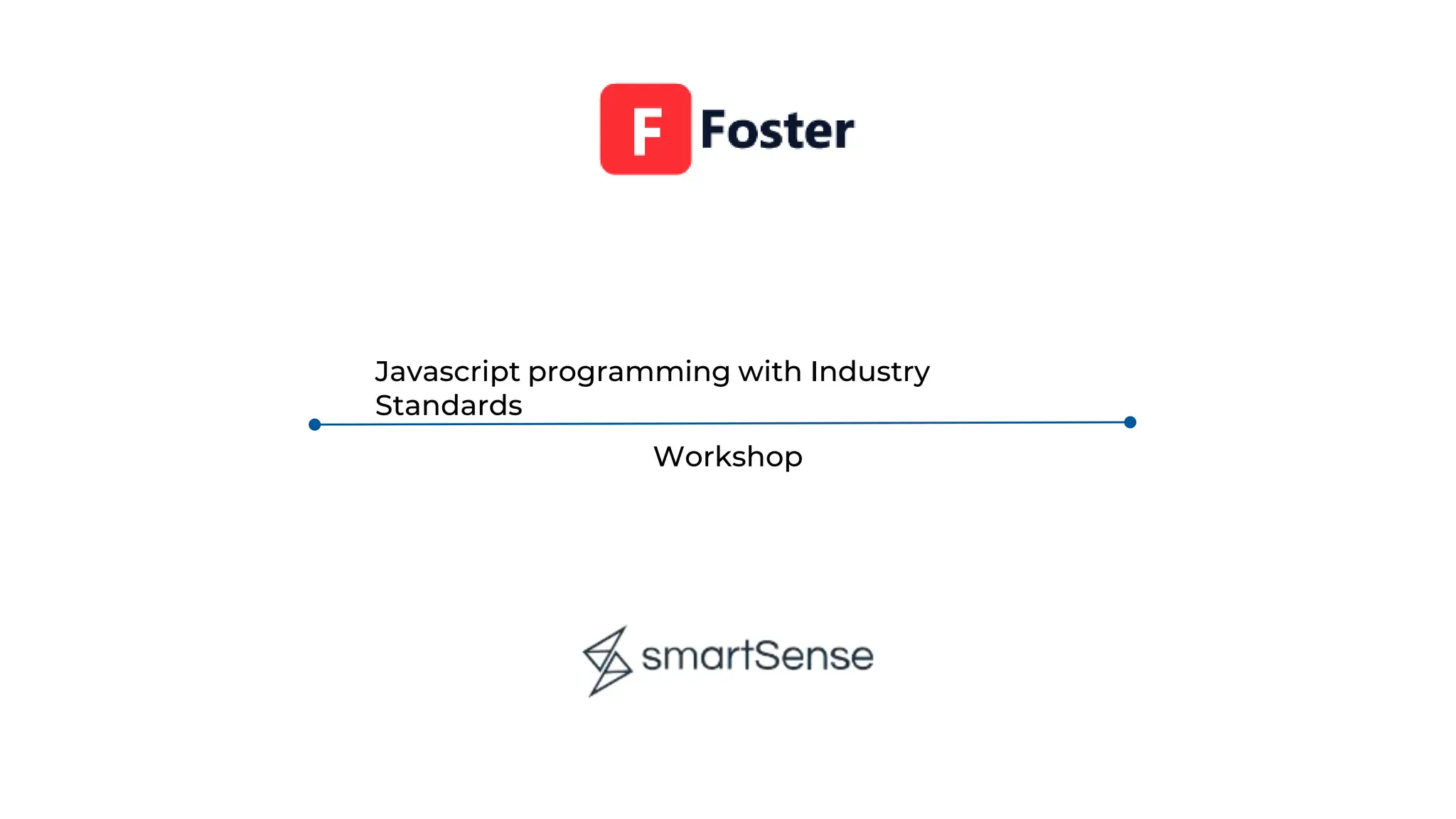 F Foster

Javascript programming with Industry Standards

Workshop

smartSense